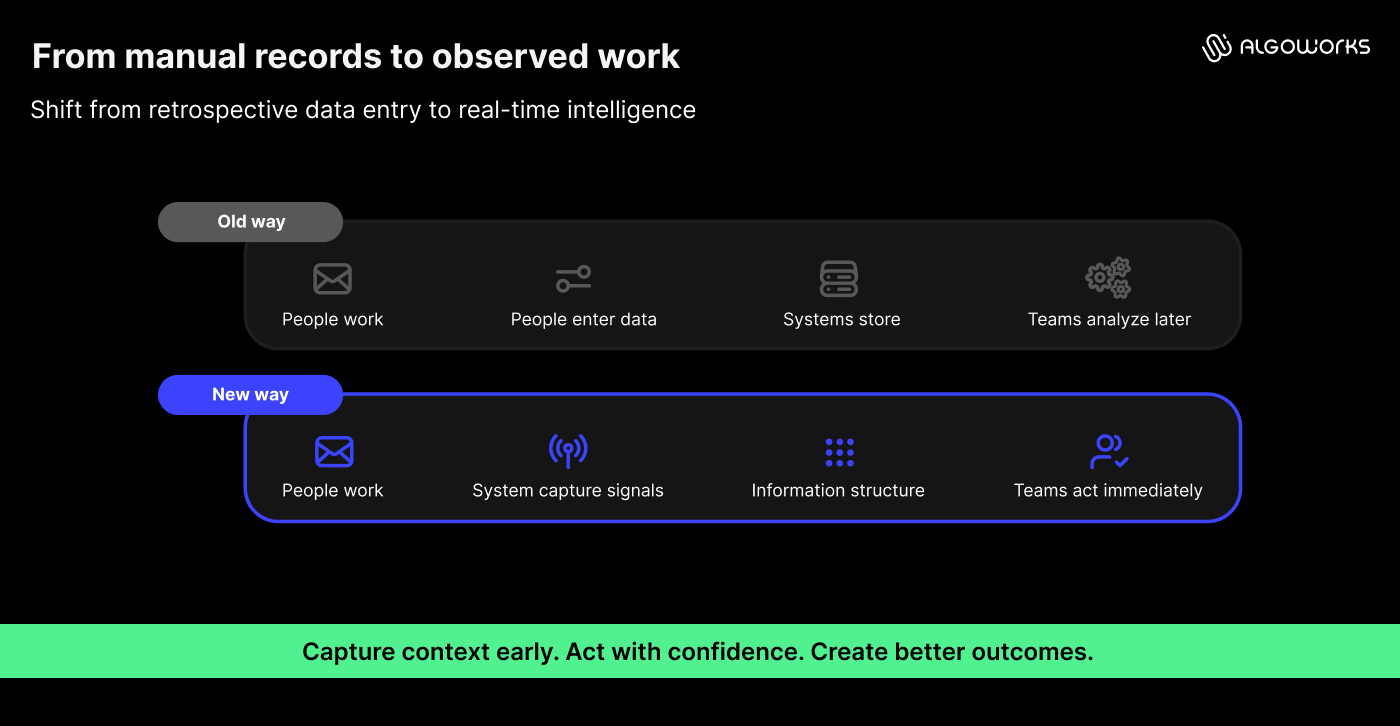 From manual records to observed work

ALGOWORKS

Shift from retrospective data entry to real-time intelligence

Old way

People work

People enter data

Systems store

Teams analyze later

New way

People work

System capture signals

Information structure

Teams act immediately

Capture context early. Act with confidence. Create better outcomes.